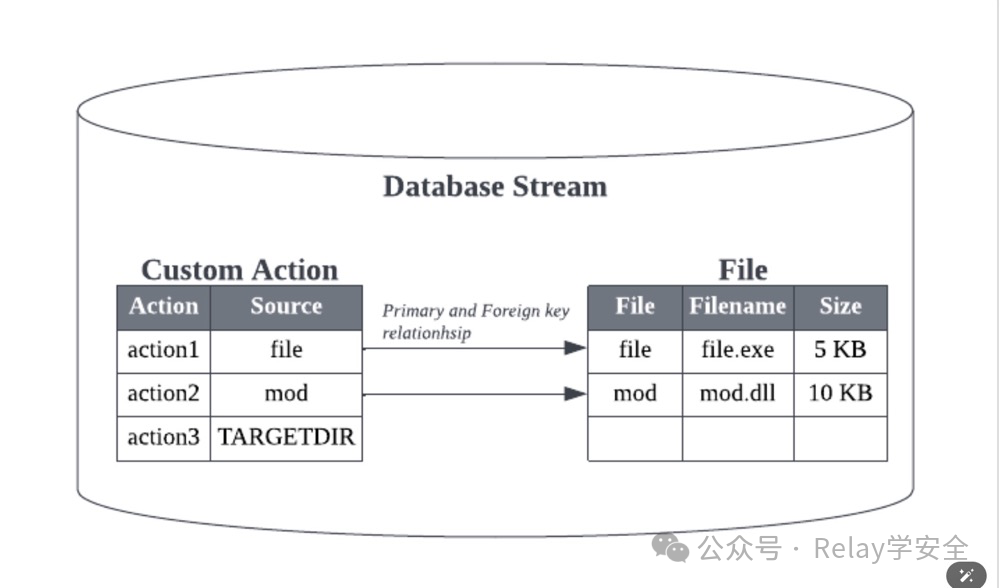 Database Stream

Custom Action

| Action | Source |
|---|---|
| action1 | file |
| action2 | mod |
| action3 | TARGETDIR |

Primary and Foreign key relationhsip

File

| File | Filename | Size |
|---|---|---|
| file | file.exe | 5 KB |
| mod | mod.dll | 10 KB |
| | | |

公众号 · Relay学安全